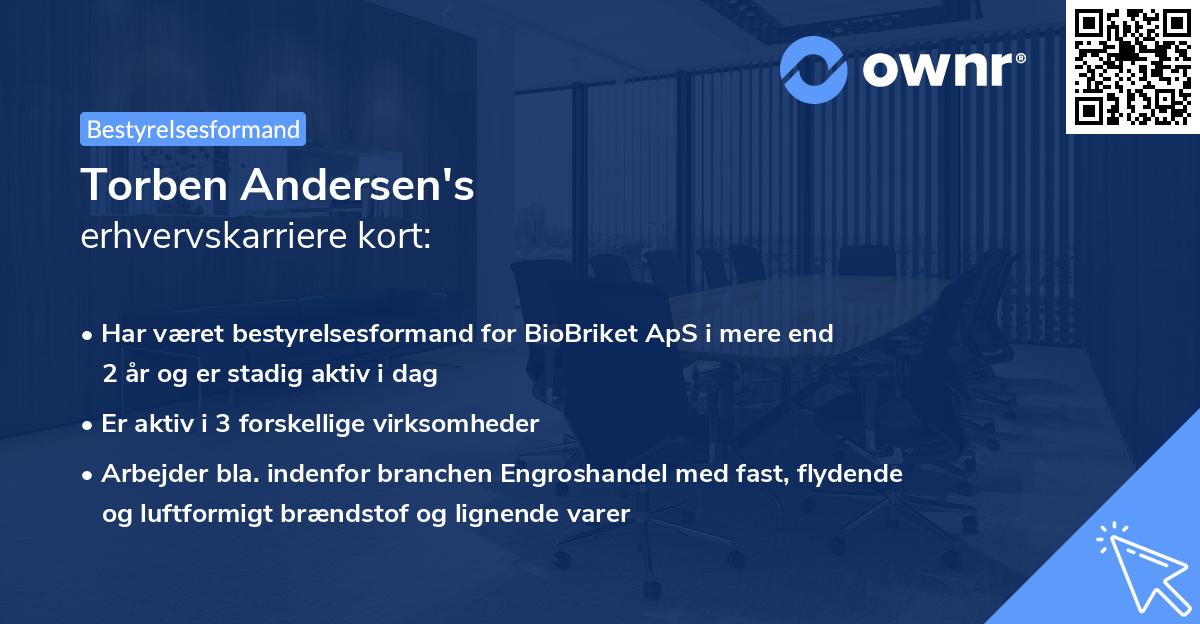 ownr®

Bestyrelsesformand

Torben Andersen's
erhvervskarriere kort:

• Har været bestyrelsesformand for BioBriket ApS i mere end 2 år og er stadig aktiv i dag

• Er aktiv i 3 forskellige virksomheder

• Arbejder bla. indenfor branchen Engroshandel med fast, flydende og luftformigt brændstof og lignende varer